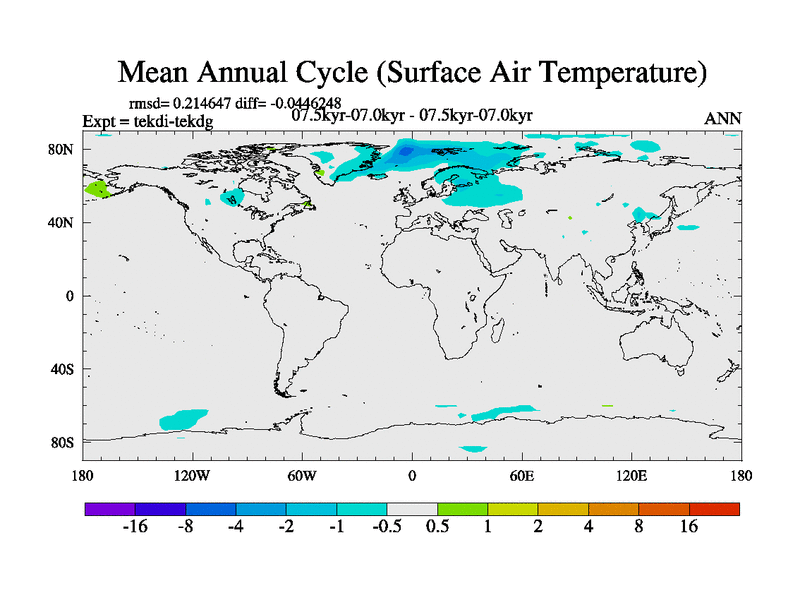 Mean Annual Cycle (Surface Air Temperature)

rmsd= 0.214647 diff= -0.0446248

Expt = tekdi-tekdg

07.5kyr-07.0kyr - 07.5kyr-07.0kyr

ANN

80N
40N
0
40S
80S

180 120W 60W 0 60E 120E 180

-16 -8 -4 -2 -1 -0.5 0.5 1 2 4 8 16